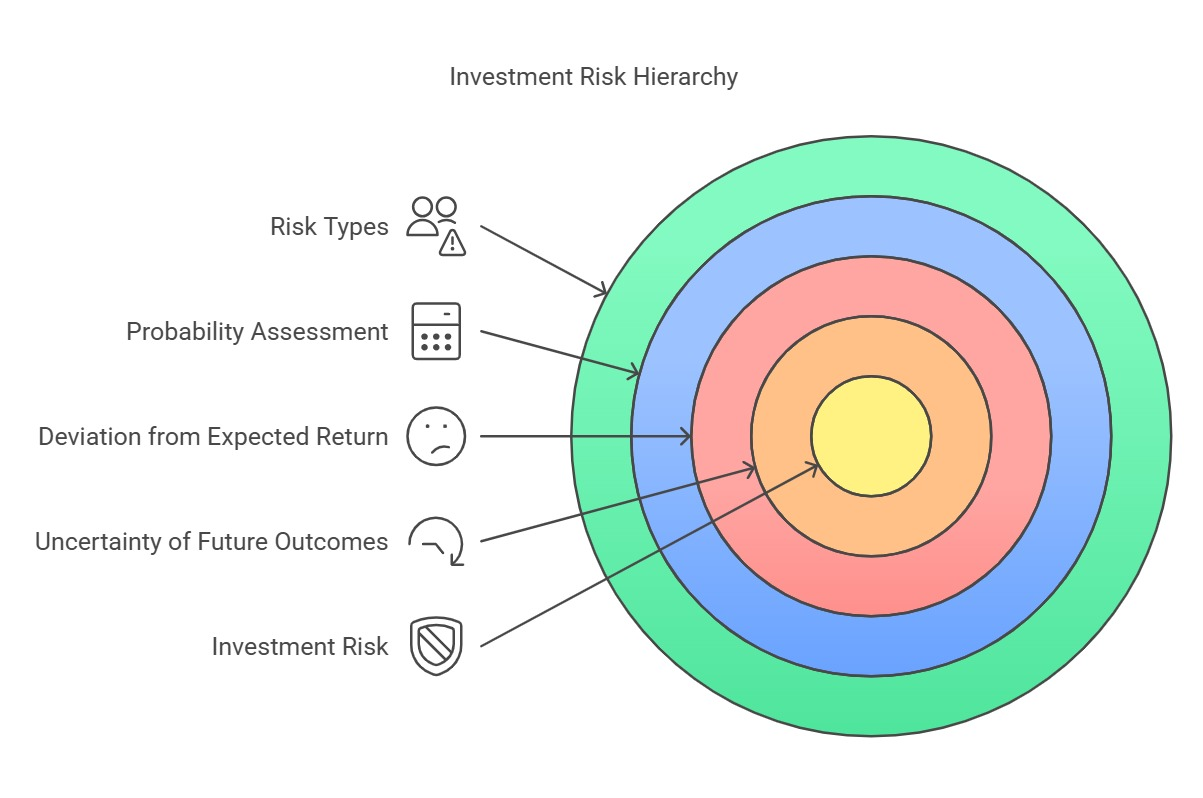 Investment Risk Hierarchy

Risk Types

Probability Assessment

Deviation from Expected Return

Uncertainty of Future Outcomes

Investment Risk